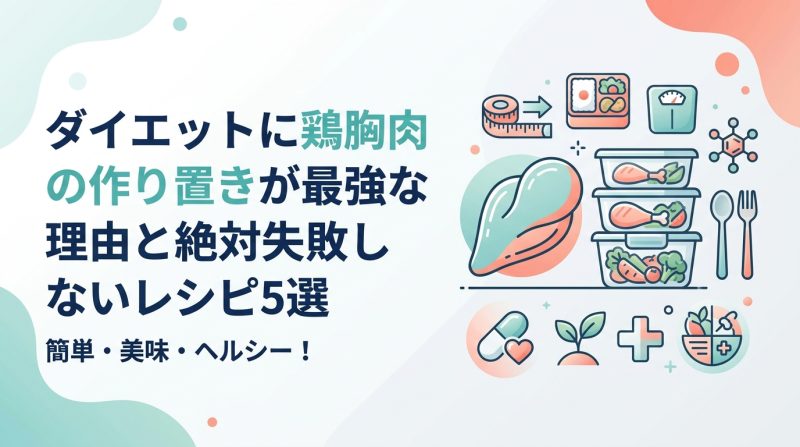 ダイエットに鶏胸肉の作り置きが最強な理由と絶対失敗しないレシピ5選

簡単・美味・ヘルシー！